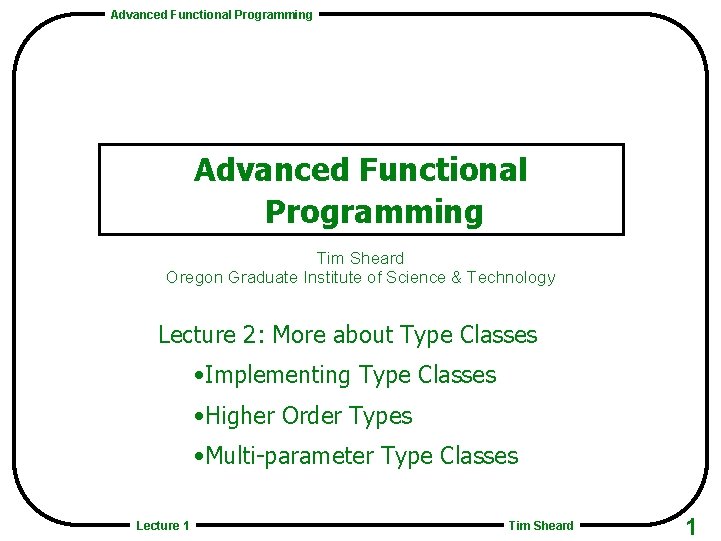 Advanced Functional Programming

Advanced Functional Programming

Tim Sheard
Oregon Graduate Institute of Science & Technology

Lecture 2: More about Type Classes

•Implementing Type Classes

•Higher Order Types

•Multi-parameter Type Classes

Lecture 1

Tim Sheard

1